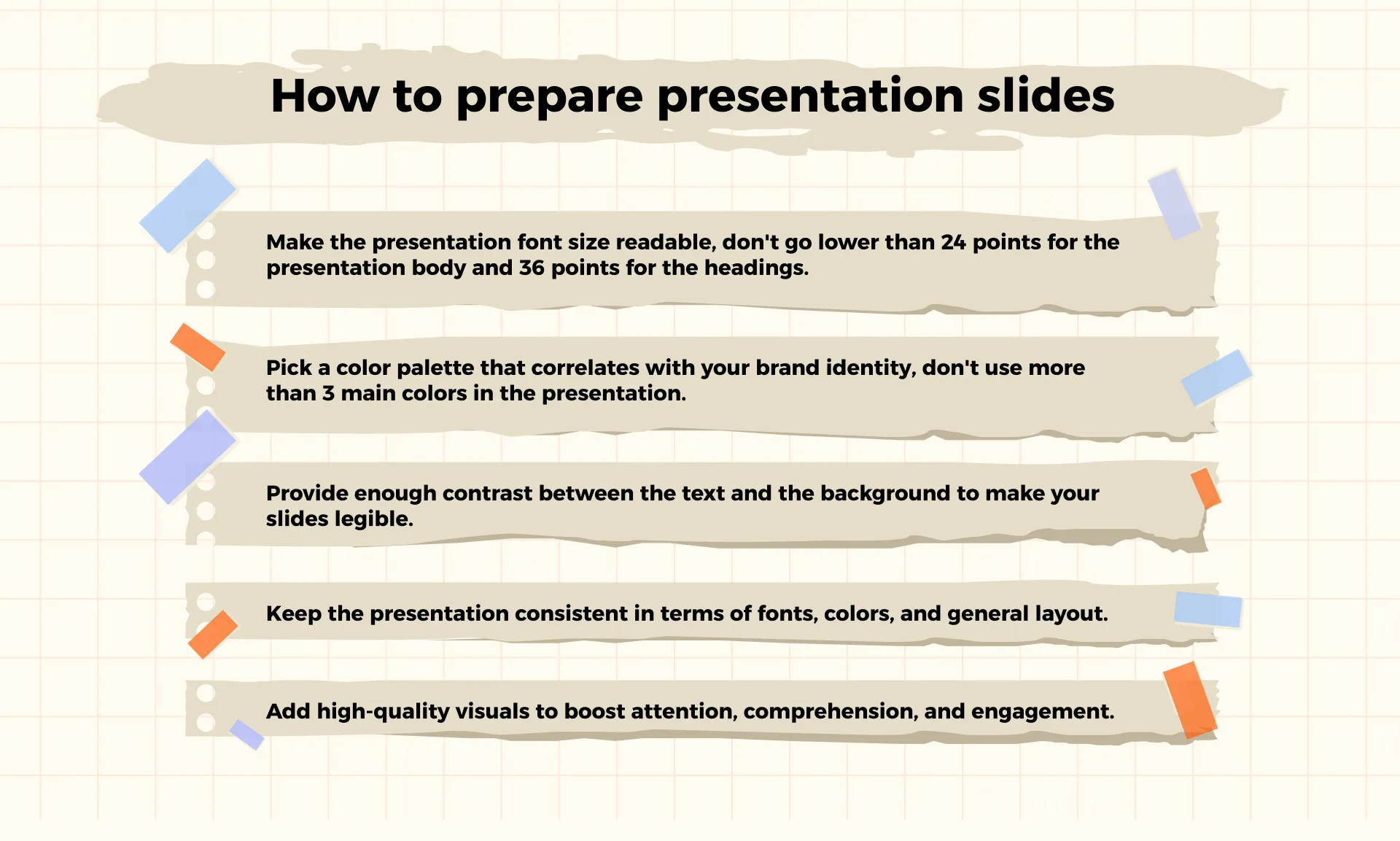 How to prepare presentation slides

Make the presentation font size readable, don't go lower than 24 points for the presentation body and 36 points for the headings.

Pick a color palette that correlates with your brand identity, don't use more than 3 main colors in the presentation.

Provide enough contrast between the text and the background to make your slides legible.

Keep the presentation consistent in terms of fonts, colors, and general layout.

Add high-quality visuals to boost attention, comprehension, and engagement.